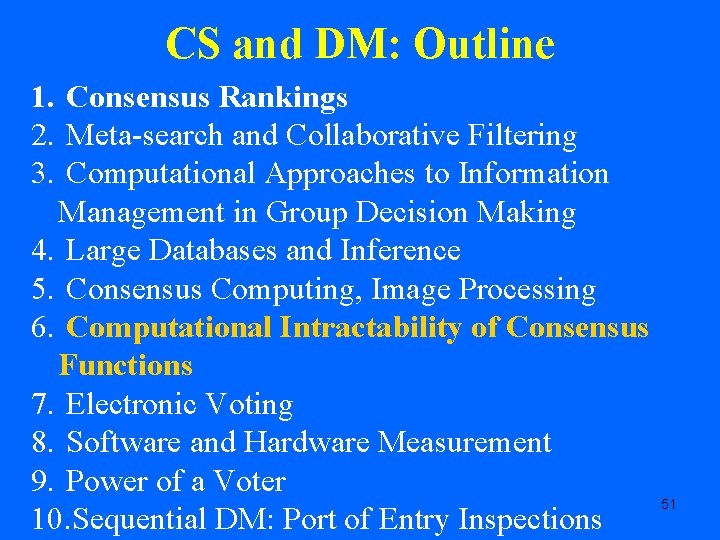 CS and DM: Outline

1. Consensus Rankings
2. Meta-search and Collaborative Filtering
3. Computational Approaches to Information Management in Group Decision Making
4. Large Databases and Inference
5. Consensus Computing, Image Processing
6. Computational Intractability of Consensus Functions
7. Electronic Voting
8. Software and Hardware Measurement
9. Power of a Voter
10.Sequential DM: Port of Entry Inspections

51